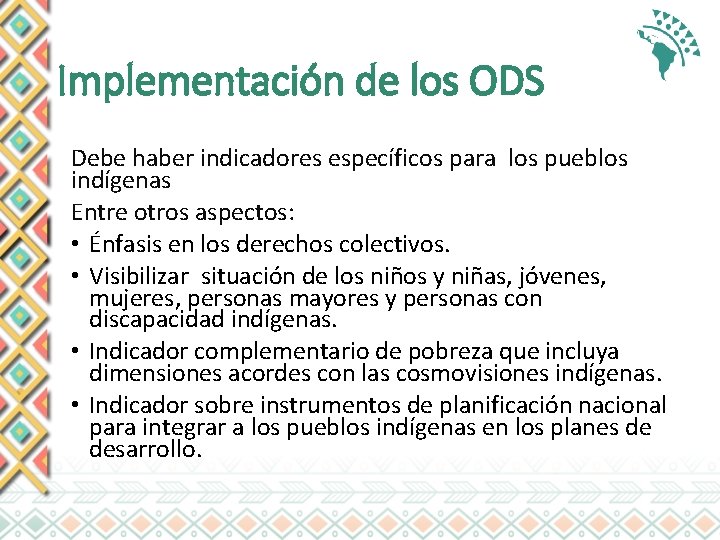 Implementación de los ODS

Debe haber indicadores específicos para los pueblos indígenas

Entre otros aspectos:

• Énfasis en los derechos colectivos.
• Visibilizar situación de los niños y niñas, jóvenes, mujeres, personas mayores y personas con discapacidad indígenas.
• Indicador complementario de pobreza que incluya dimensiones acordes con las cosmovisiones indígenas.
• Indicador sobre instrumentos de planificación nacional para integrar a los pueblos indígenas en los planes de desarrollo.